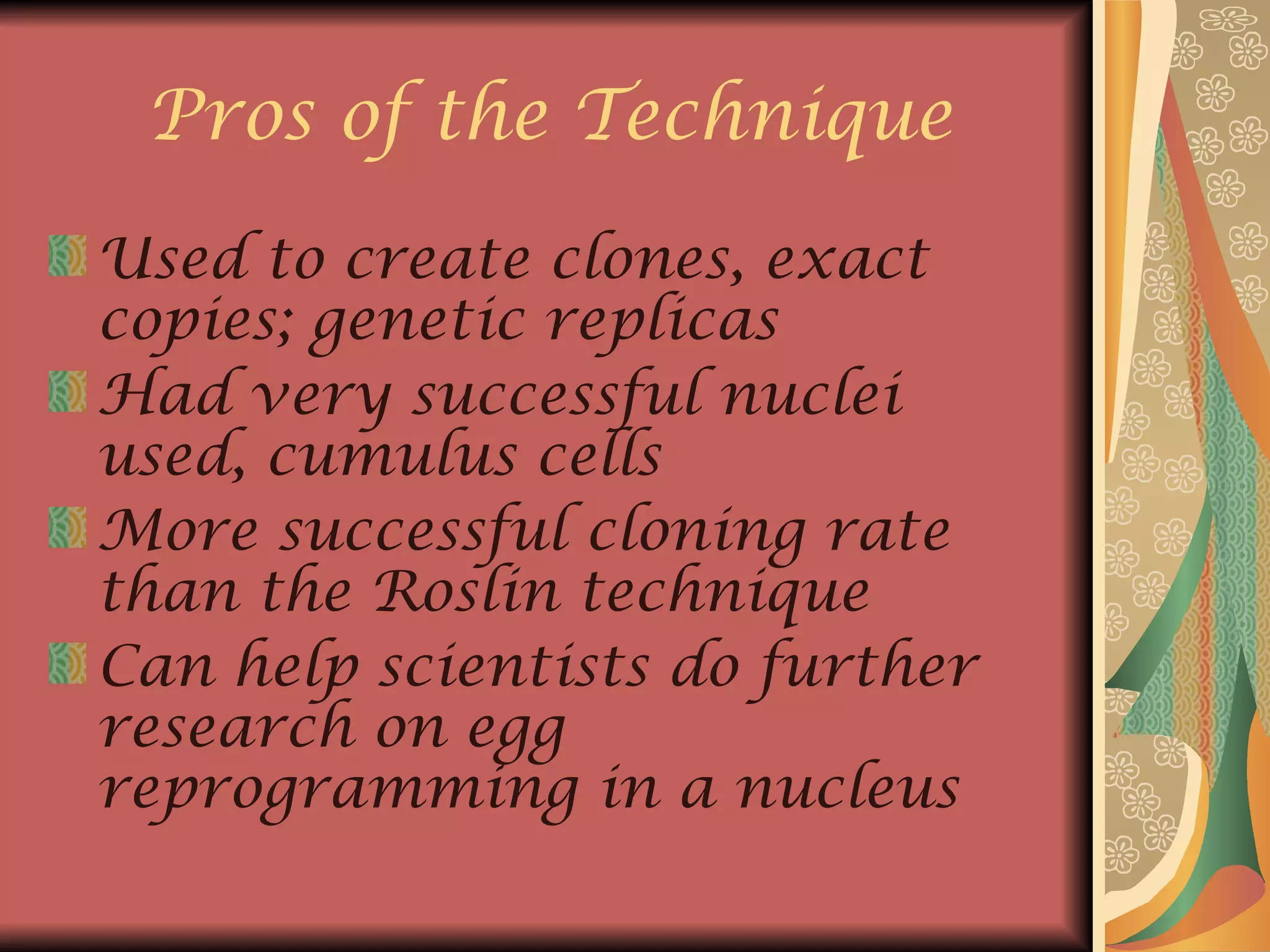 Pros of the Technique

Used to create clones, exact copies; genetic replicas

Had very successful nuclei used, cumulus cells

More successful cloning rate than the Roslin technique

Can help scientists do further research on egg reprogramming in a nucleus